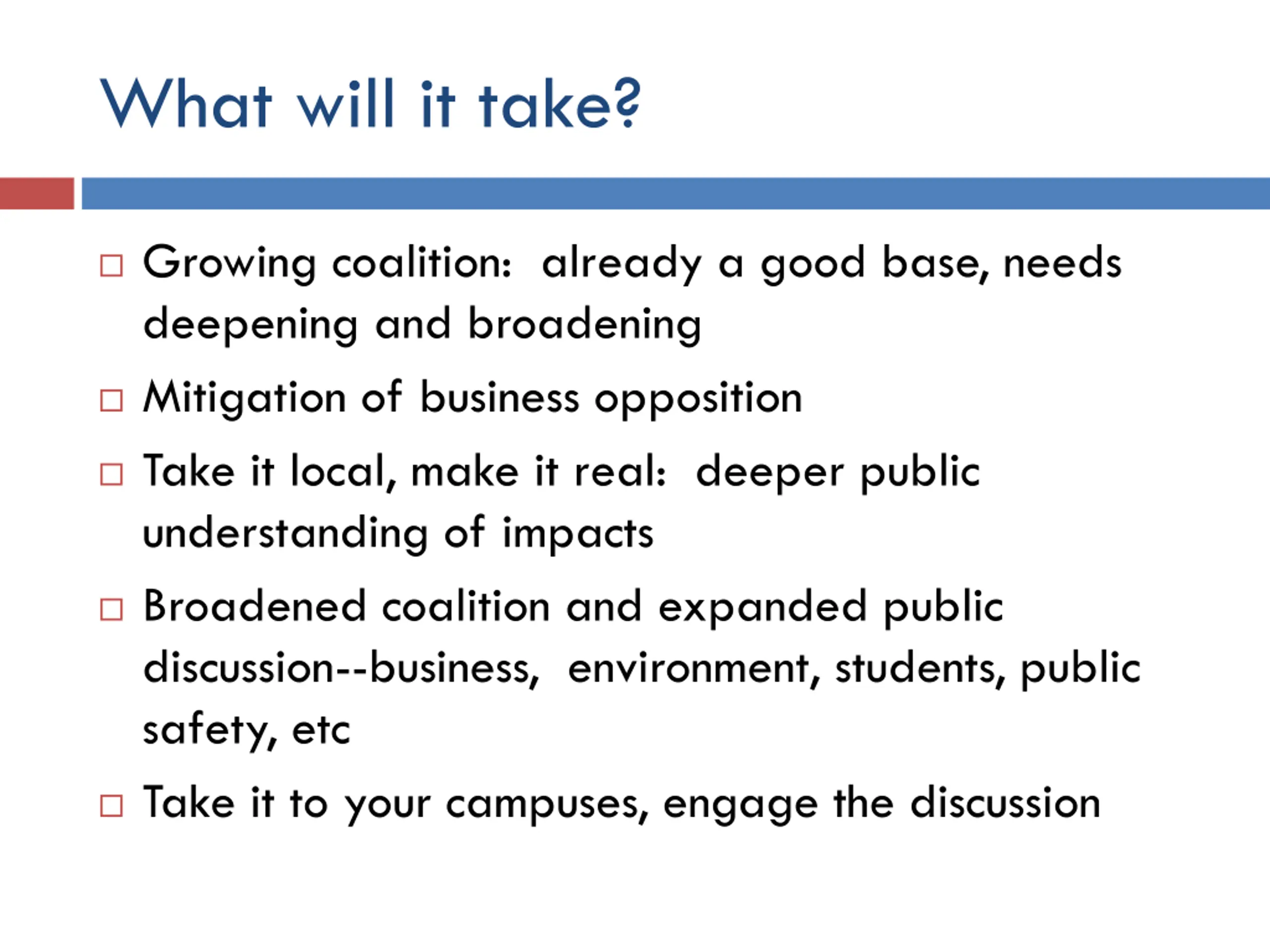 What will it take?

□ Growing coalition: already a good base, needs deepening and broadening

□ Mitigation of business opposition

□ Take it local, make it real: deeper public understanding of impacts

□ Broadened coalition and expanded public discussion--business, environment, students, public safety, etc

□ Take it to your campuses, engage the discussion